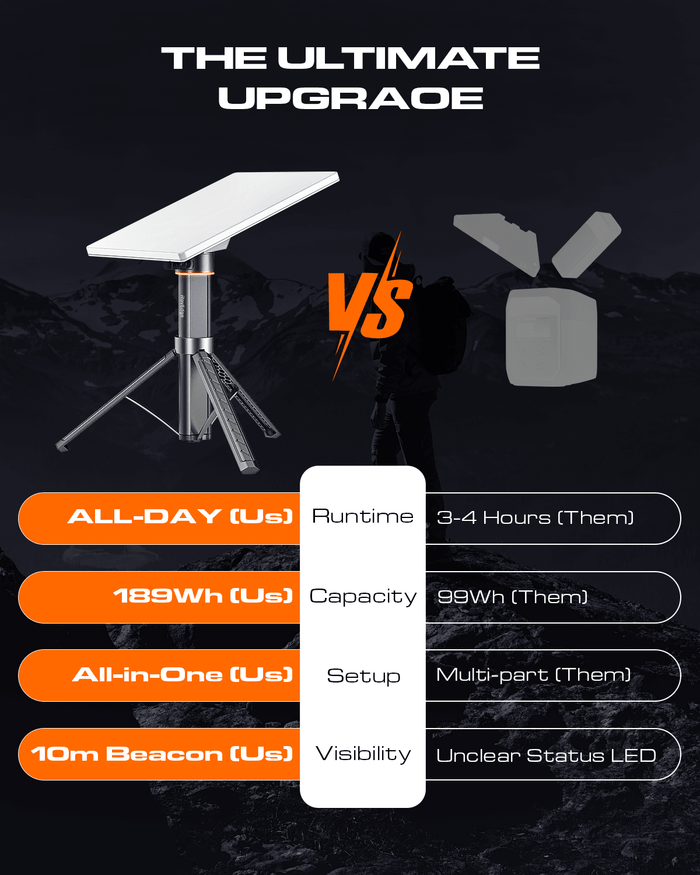 THE ULTIMATE UPGRAOE

VS

| ALL-DAY (Us) | Runtime | 3-4 Hours (Them) |
|---|---|---|
| 189Wh (Us) | Capacity | 99Wh (Them) |
| All-in-One (Us) | Setup | Multi-part (Them) |
| 10m Beacon (Us) | Visibility | Unclear Status LED |